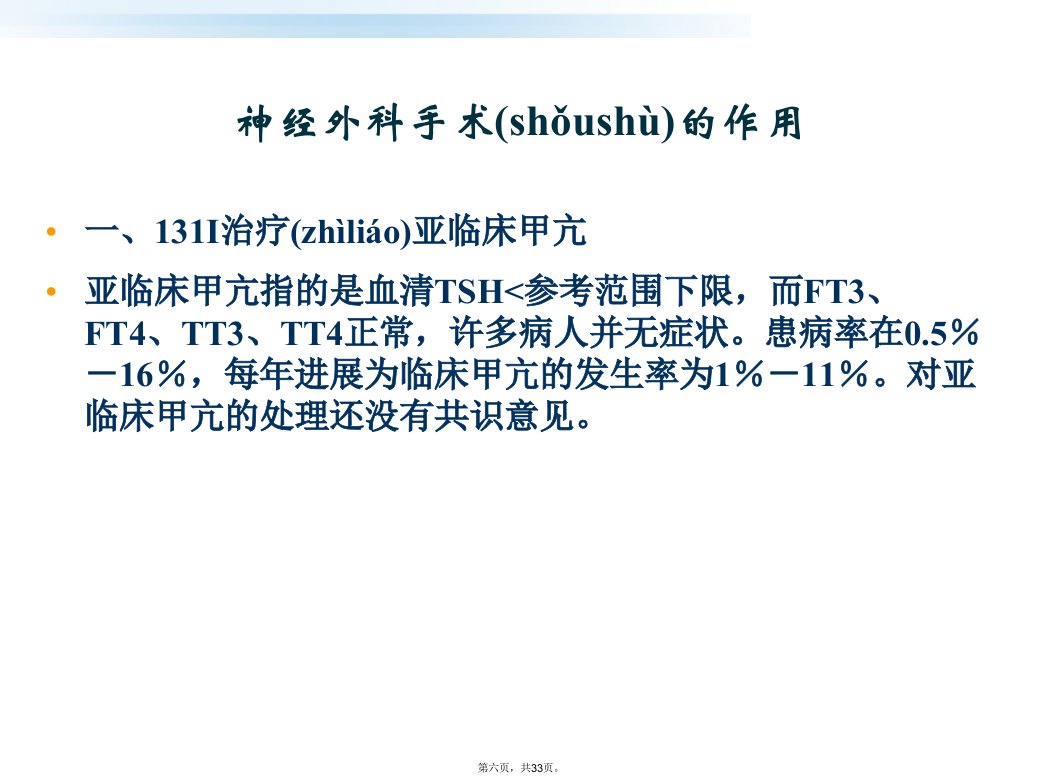 神经外科手术(shǒushù)的作用

• 一、131I治疗(zhìliáo)亚临床甲亢

• 亚临床甲亢指的是血清TSH<参考范围下限，而FT3、FT4、TT3、TT4正常，许多病人并无症状。患病率在0.5%－16%，每年进展为临床甲亢的发生率为1%－11%。对亚临床甲亢的处理还没有共识意见。

第六页，共33页。